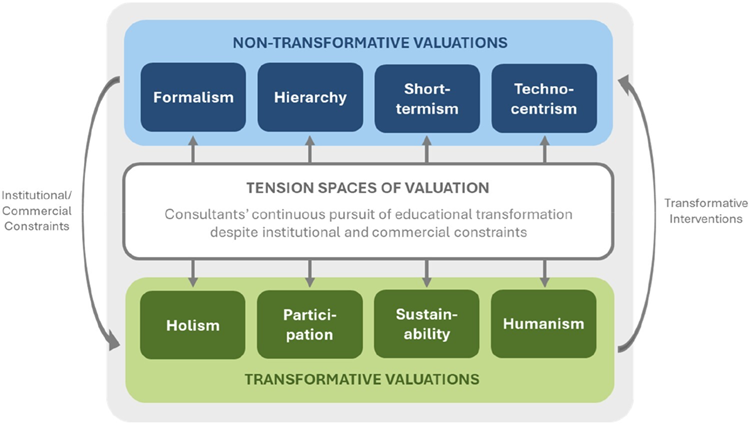 NON-TRANSFORMATIVE VALUATIONS

Formalism

Hierarchy

Short-termism

Techno-centrism

Institutional/ Commercial Constraints

TENSION SPACES OF VALUATION

Consultants' continuous pursuit of educational transformation despite institutional and commercial constraints

Transformative Interventions

Holism

Partici-pation

Sustain-ability

Humanism

TRANSFORMATIVE VALUATIONS